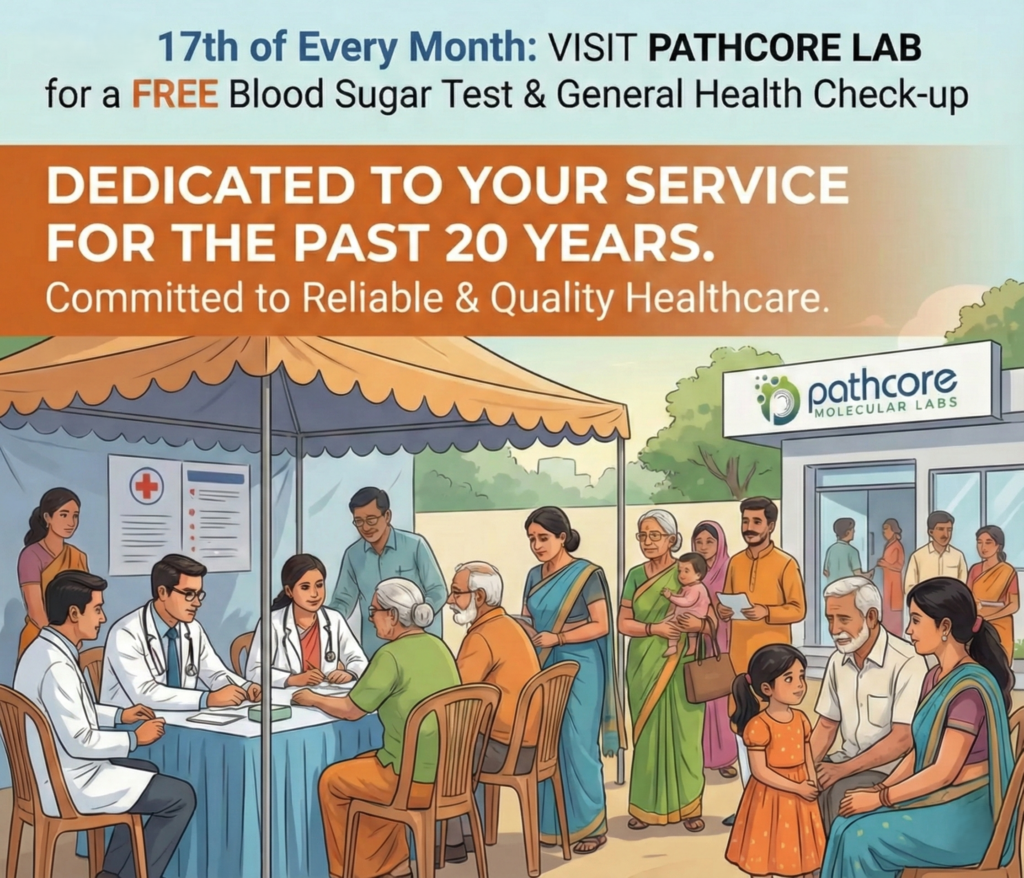 17th of Every Month: VISIT PATHCORE LAB for a FREE Blood Sugar Test & General Health Check-up

DEDICATED TO YOUR SERVICE FOR THE PAST 20 YEARS.
Committed to Reliable & Quality Healthcare.

pathcore
MOLECULAR LABS